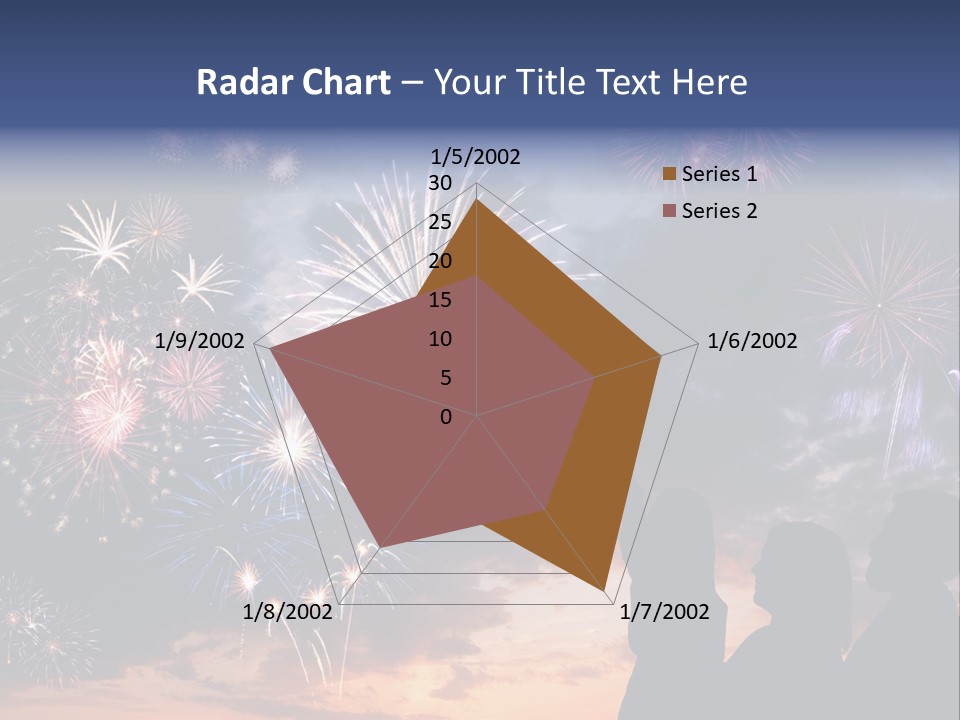 Radar Chart – Your Title Text Here

1/5/2002
30
25
20
15
10
5
0
1/6/2002
1/7/2002
1/8/2002
1/9/2002

Series 1
Series 2